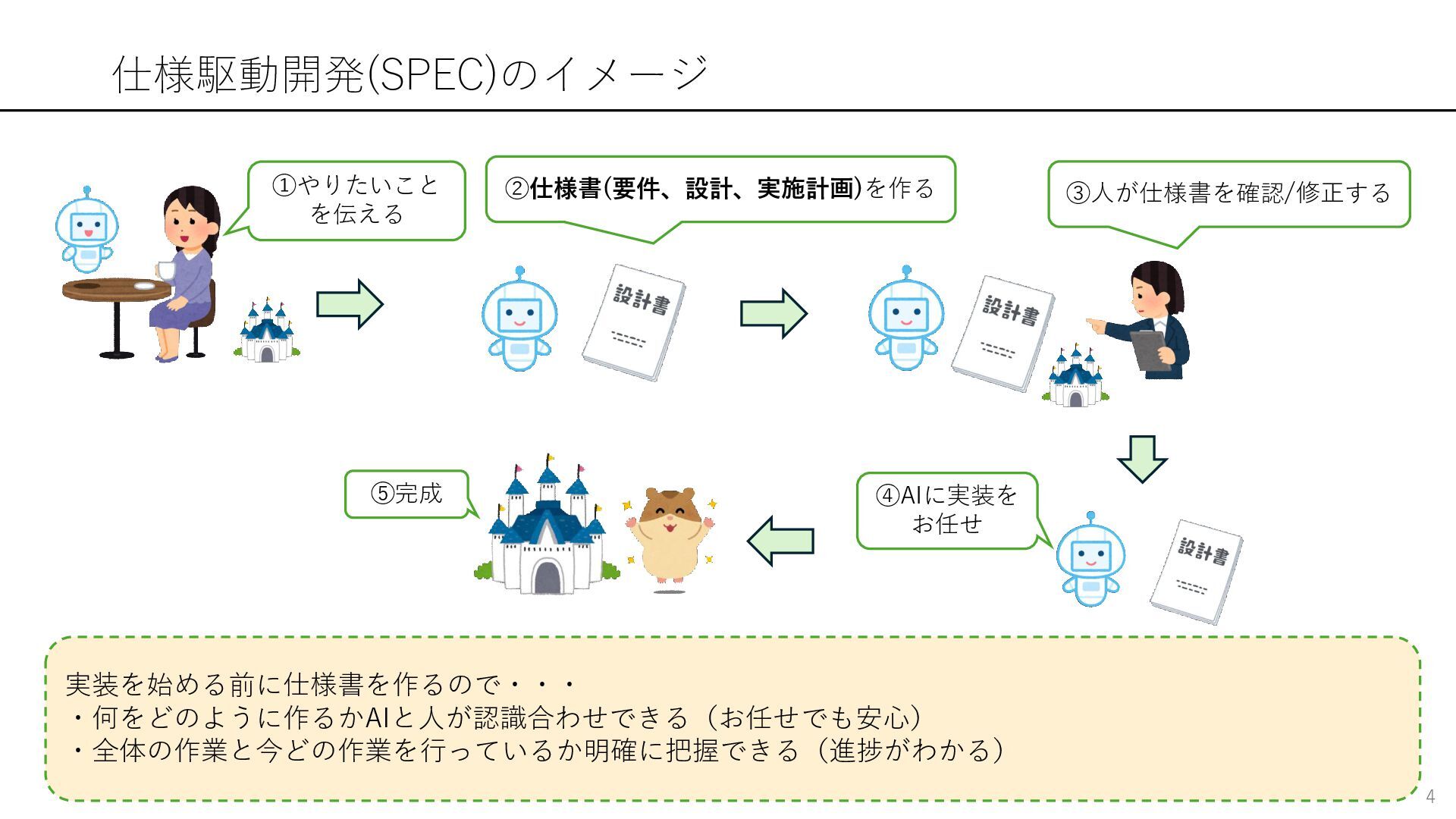 仕様駆動開発(SPEC)のイメージ

①やりたいことを伝える

②仕様書(要件、設計、実施計画)を作る

設計書

③人が仕様書を確認/修正する

設計書

④AIに実装をお任せ

設計書

⑤完成

実装を始める前に仕様書を作るので・・・
・何をどのように作るかAIと人が認識合わせできる（お任せでも安心）
・全体の作業と今どの作業を行っているか明確に把握できる（進捗がわかる）

4